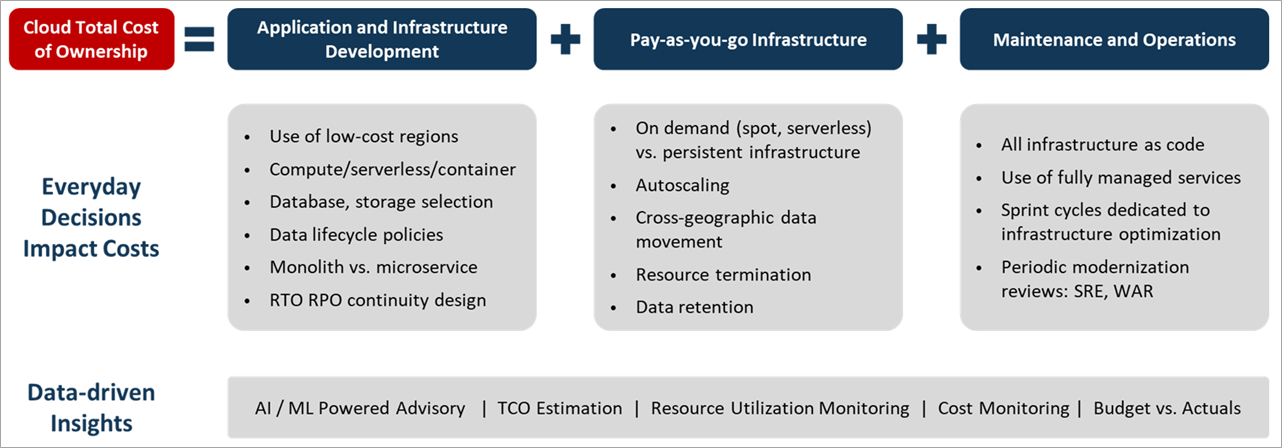 Cloud Total Cost of Ownership = Application and Infrastructure Development + Pay-as-you-go Infrastructure + Maintenance and Operations

Everyday Decisions Impact Costs

- Use of low-cost regions
- Compute/serverless/container
- Database, storage selection
- Data lifecycle policies
- Monolith vs. microservice
- RTO RPO continuity design

- On demand (spot, serverless) vs. persistent infrastructure
- Autoscaling
- Cross-geographic data movement
- Resource termination
- Data retention

- All infrastructure as code
- Use of fully managed services
- Sprint cycles dedicated to infrastructure optimization
- Periodic modernization reviews: SRE, WAR

Data-driven Insights

AI / ML Powered Advisory | TCO Estimation | Resource Utilization Monitoring | Cost Monitoring | Budget vs. Actuals